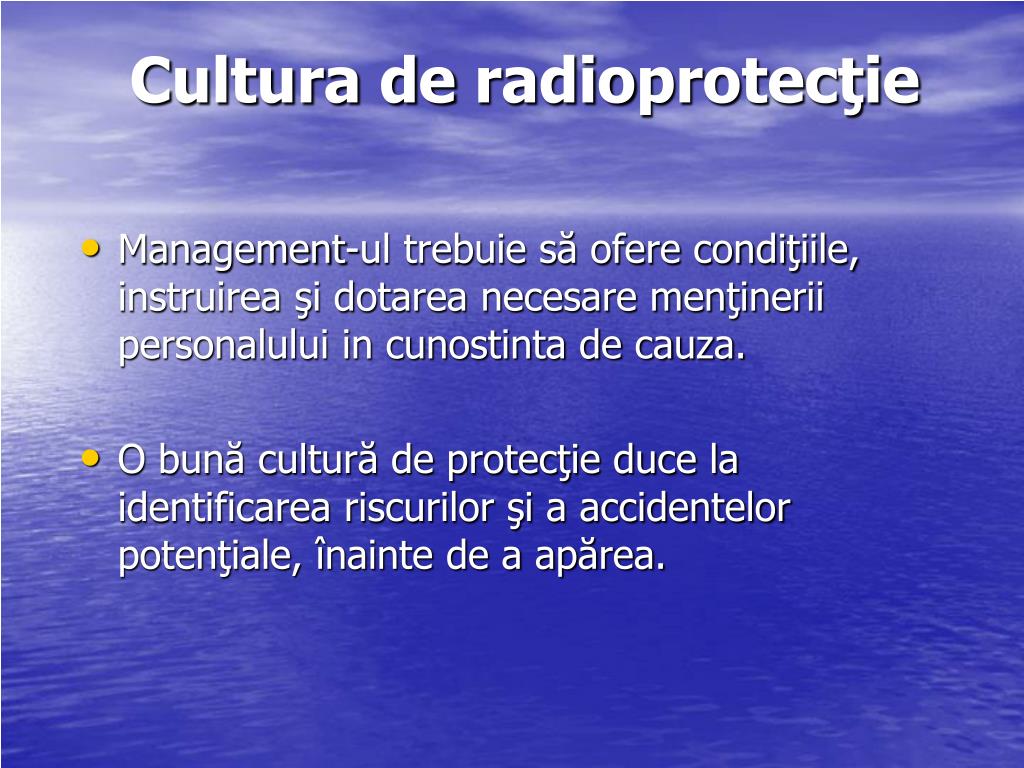 Cultura de radioprotecţie

• Management-ul trebuie să ofere condiţiile, instruirea şi dotarea necesare menţinerii personalului in cunostinta de cauza.

• O bună cultură de protecţie duce la identificarea riscurilor şi a accidentelor potenţiale, înainte de a apărea.